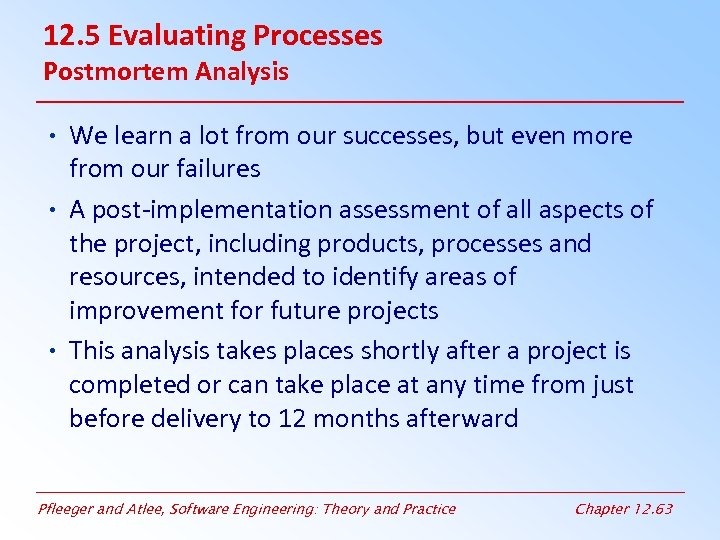 12.5 Evaluating Processes
Postmortem Analysis

• We learn a lot from our successes, but even more from our failures

• A post-implementation assessment of all aspects of the project, including products, processes and resources, intended to identify areas of improvement for future projects

• This analysis takes places shortly after a project is completed or can take place at any time from just before delivery to 12 months afterward

Pfleeger and Atlee, Software Engineering: Theory and Practice

Chapter 12.63